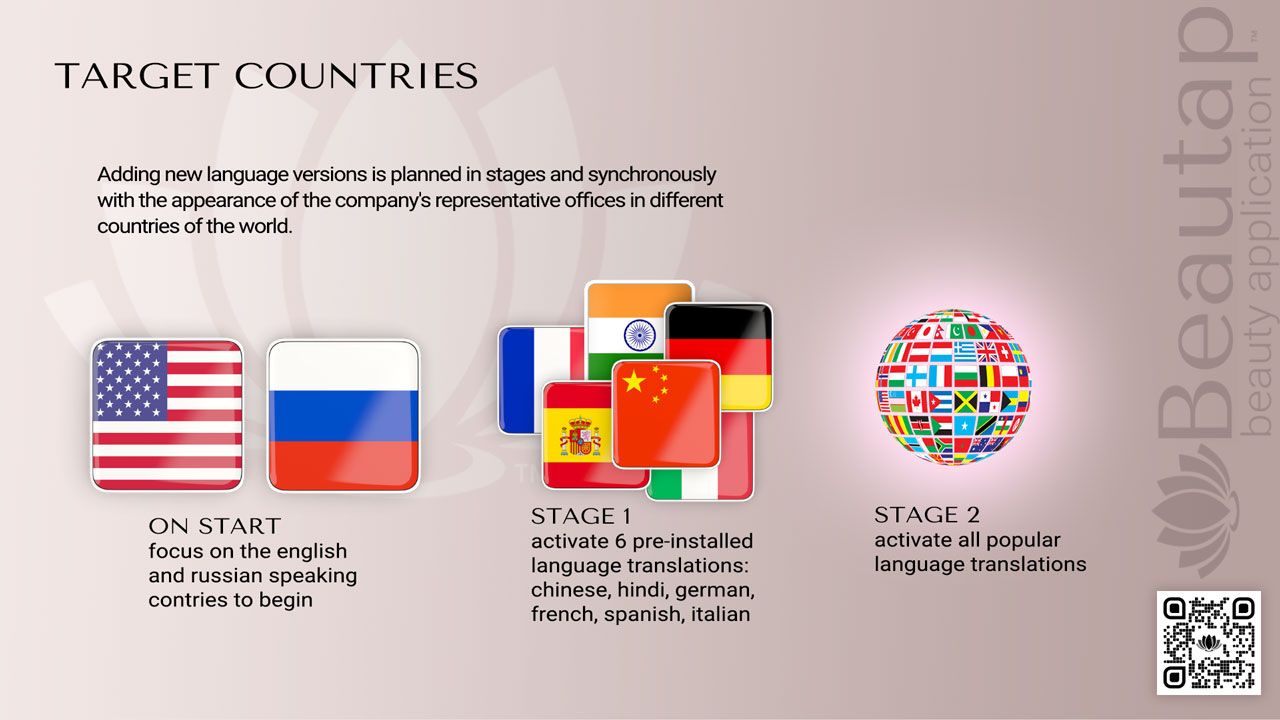 TARGET COUNTRIES

Adding new language versions is planned in stages and synchronously with the appearance of the company's representative offices in different countries of the world.

ON START
focus on the english and russian speaking contries to begin

STAGE 1
activate 6 pre-installed language translations: chinese, hindi, german, french, spanish, italian

STAGE 2
activate all popular language translations

Beautap™
beauty application